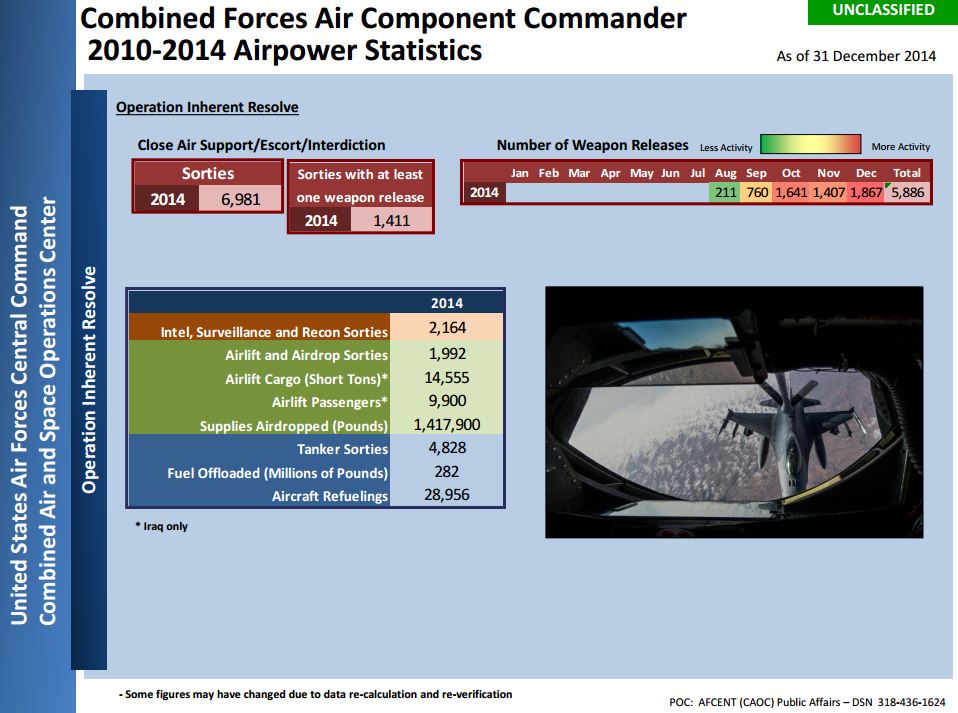 Combined Forces Air Component Commander
2010-2014 Airpower Statistics

UNCLASSIFIED

As of 31 December 2014

United States Air Forces Central Command
Combined Air and Space Operations Center

Operation Inherent Resolve

Operation Inherent Resolve

Close Air Support/Escort/Interdiction

| Sorties | |
|---|---|
| 2014 | 6,981 |

| Sorties with at least one weapon release | |
|---|---|
| 2014 | 1,411 |

Number of Weapon Releases Less Activity More Activity

| | Jan | Feb | Mar | Apr | May | Jun | Jul | Aug | Sep | Oct | Nov | Dec | Total |
|---|---|---|---|---|---|---|---|---|---|---|---|---|---|
| 2014 | | | | | | | | 211 | 760 | 1,641 | 1,407 | 1,867 | 5,886 |

| | 2014 |
|---|---|
| Intel, Surveillance and Recon Sorties | 2,164 |
| Airlift and Airdrop Sorties | 1,992 |
| Airlift Cargo (Short Tons)* | 14,555 |
| Airlift Passengers* | 9,900 |
| Supplies Airdropped (Pounds) | 1,417,900 |
| Tanker Sorties | 4,828 |
| Fuel Offloaded (Millions of Pounds) | 282 |
| Aircraft Refuelings | 28,956 |

* Iraq only

- Some figures may have changed due to data re-calculation and re-verification

POC: AFCENT (CAOC) Public Affairs – DSN 318-436-1624